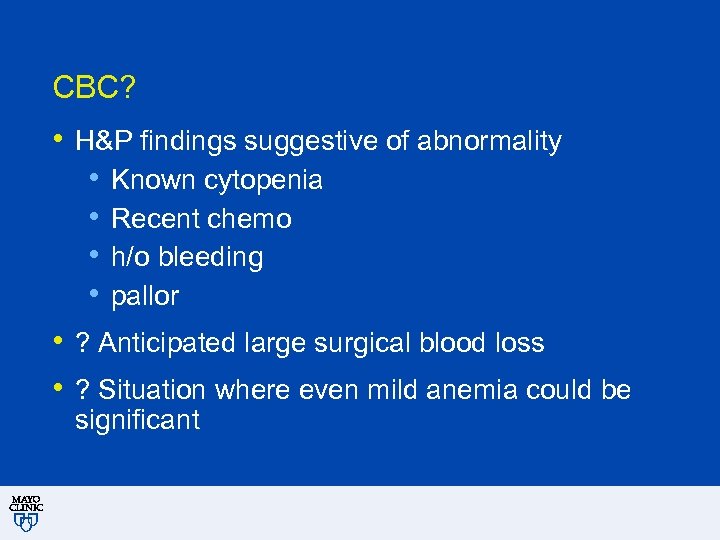 CBC?

• H&P findings suggestive of abnormality
  • Known cytopenia
  • Recent chemo
  • h/o bleeding
  • pallor
• ? Anticipated large surgical blood loss
• ? Situation where even mild anemia could be significant

MAYO CLINIC